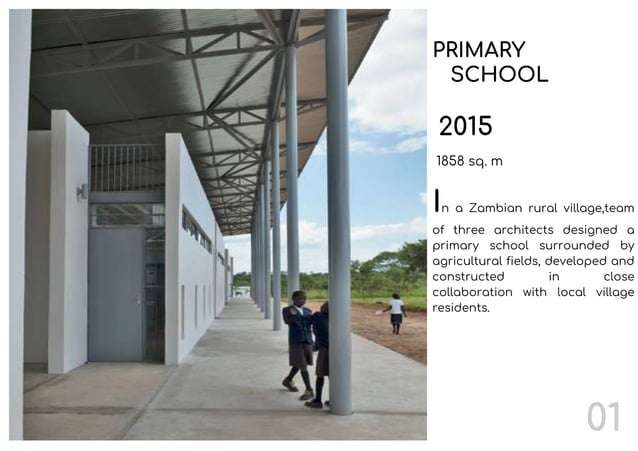 PRIMARY SCHOOL

2015

1858 sq. m

In a Zambian rural village,team of three architects designed a primary school surrounded by agricultural fields, developed and constructed in close collaboration with local village residents.

01